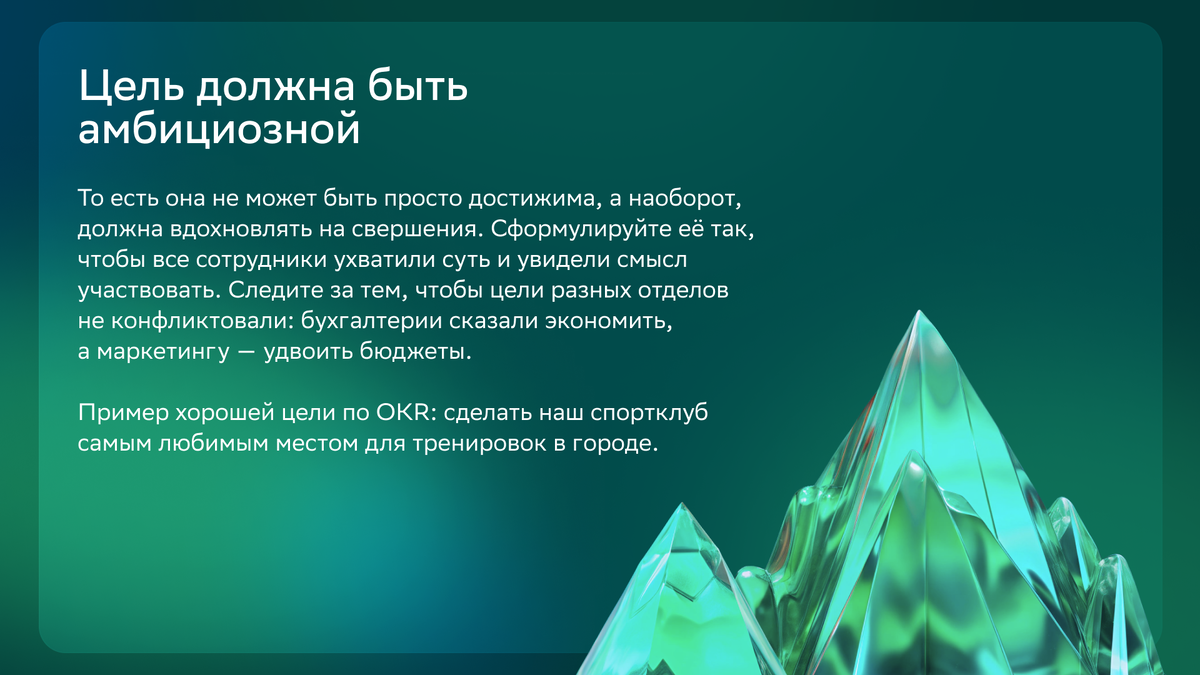 Цель должна быть амбициозной

То есть она не может быть просто достижима, а наоборот, должна вдохновлять на свершения. Сформулируйте её так, чтобы все сотрудники ухватили суть и увидели смысл участвовать. Следите за тем, чтобы цели разных отделов не конфликтовали: бухгалтерии сказали экономить, а маркетингу — удвоить бюджеты.

Пример хорошей цели по OKR: сделать наш спортклуб самым любимым местом для тренировок в городе.